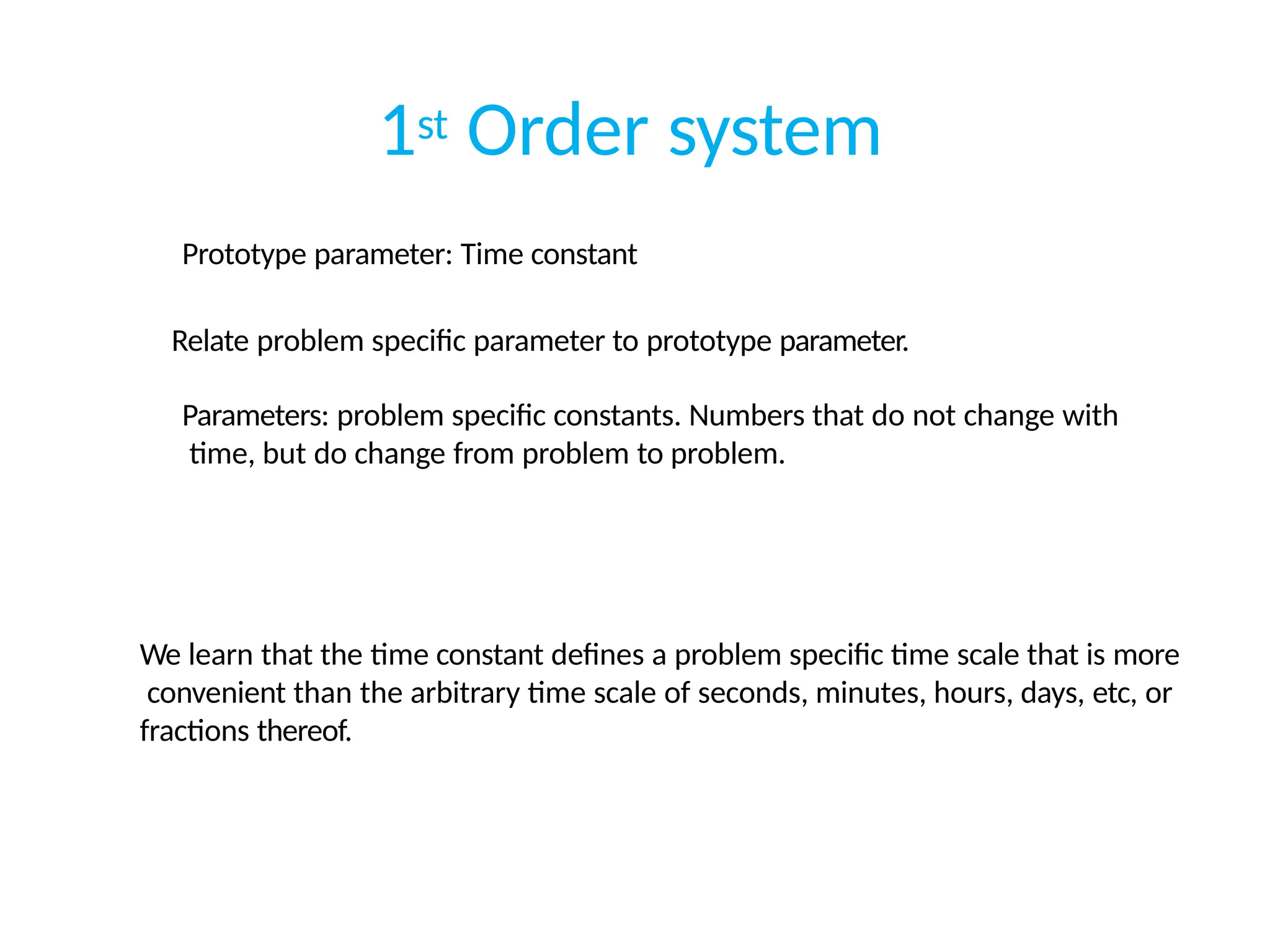 1st Order system

Prototype parameter: Time constant

Relate problem specific parameter to prototype parameter.

Parameters: problem specific constants. Numbers that do not change with time, but do change from problem to problem.

We learn that the time constant defines a problem specific time scale that is more convenient than the arbitrary time scale of seconds, minutes, hours, days, etc, or fractions thereof.